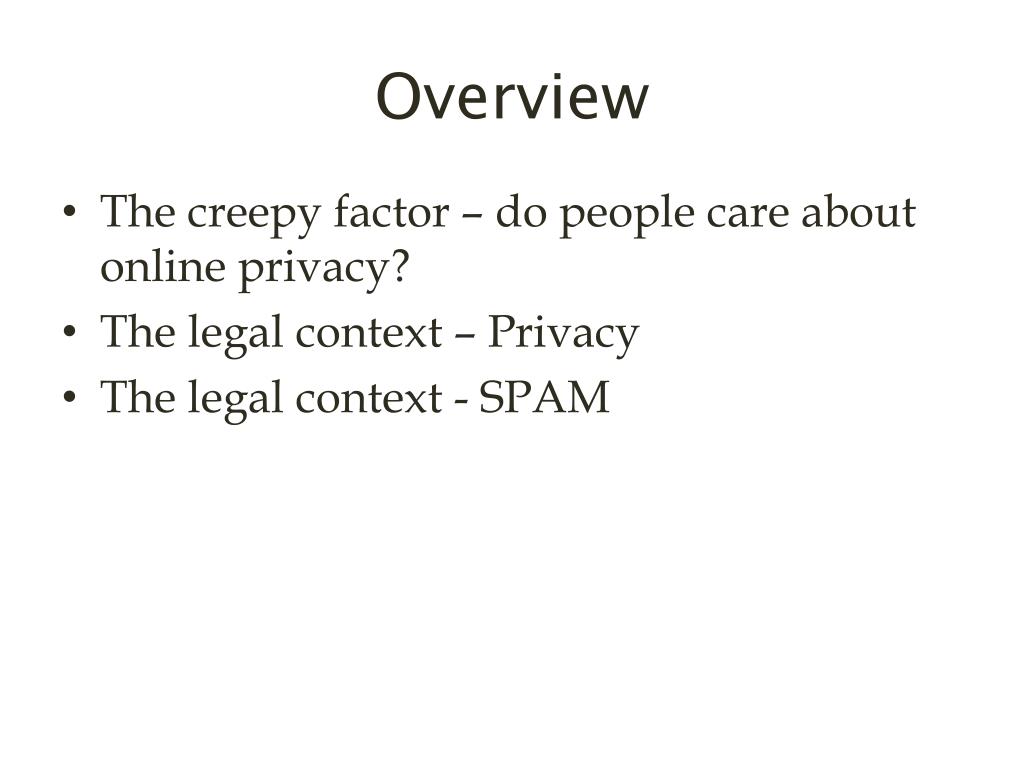 Overview

• The creepy factor – do people care about online privacy?
• The legal context – Privacy
• The legal context - SPAM